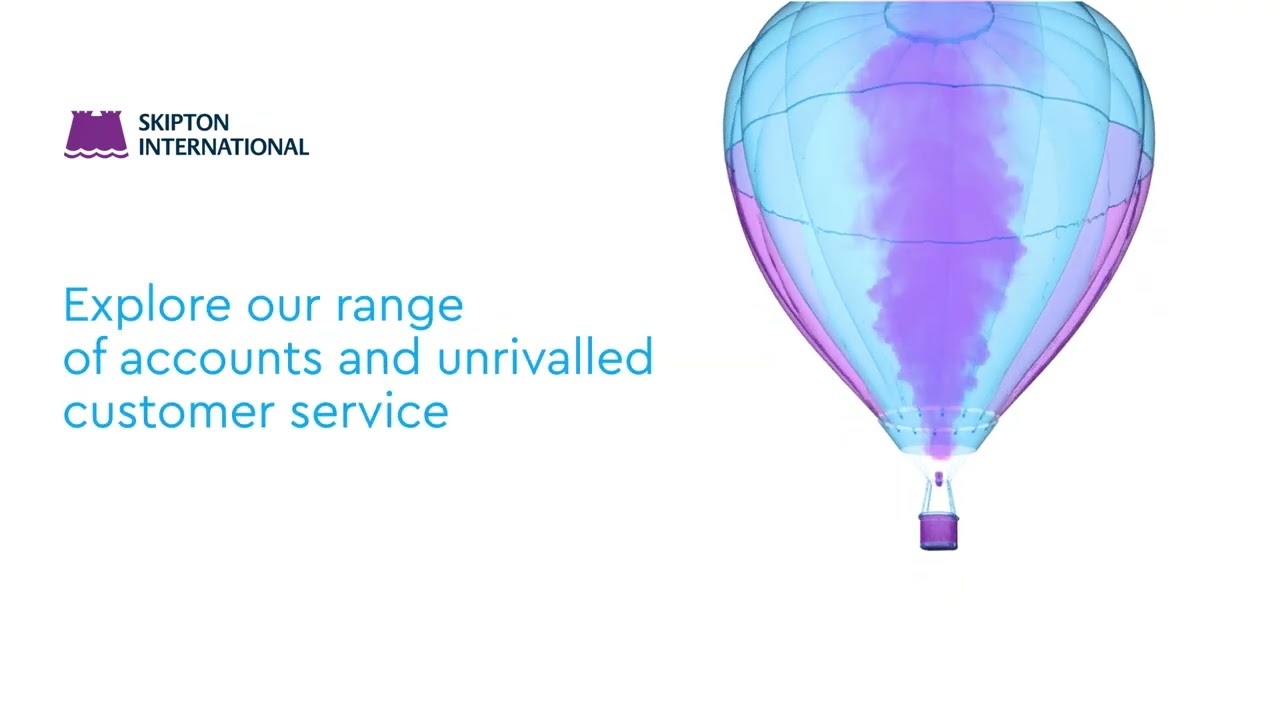 SKIPTON INTERNATIONAL

Explore our range of accounts and unrivalled customer service